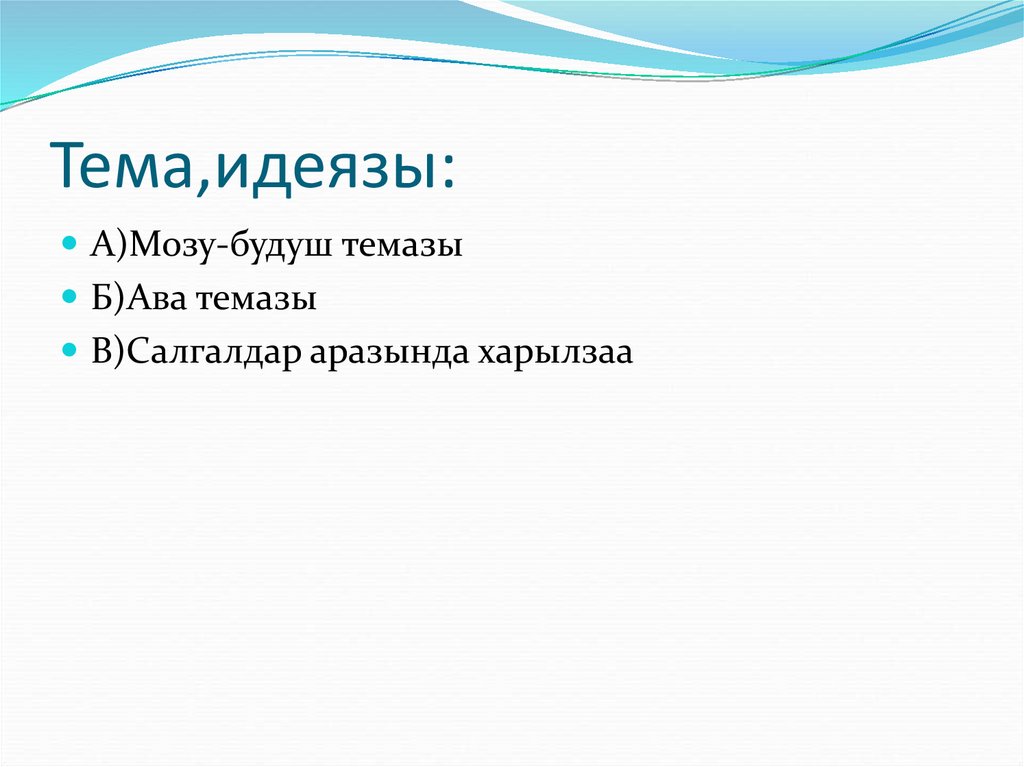 Тема,идеязы:

А)Мозу-будуш темазы
Б)Ава темазы
В)Салгалдар аразында харылзаа